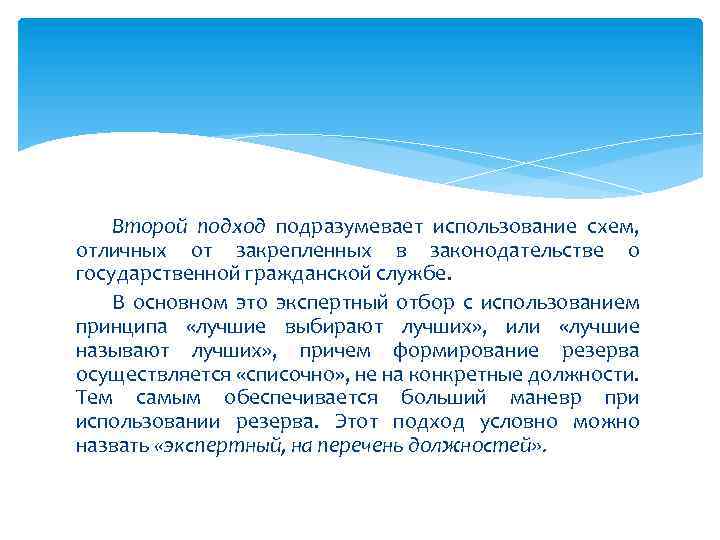 Второй подход подразумевает использование схем, отличных от закрепленных в законодательстве о государственной гражданской службе.

В основном это экспертный отбор с использованием принципа «лучшие выбирают лучших», или «лучшие называют лучших», причем формирование резерва осуществляется «списочно», не на конкретные должности. Тем самым обеспечивается больший маневр при использовании резерва. Этот подход условно можно назвать «экспертный, на перечень должностей».